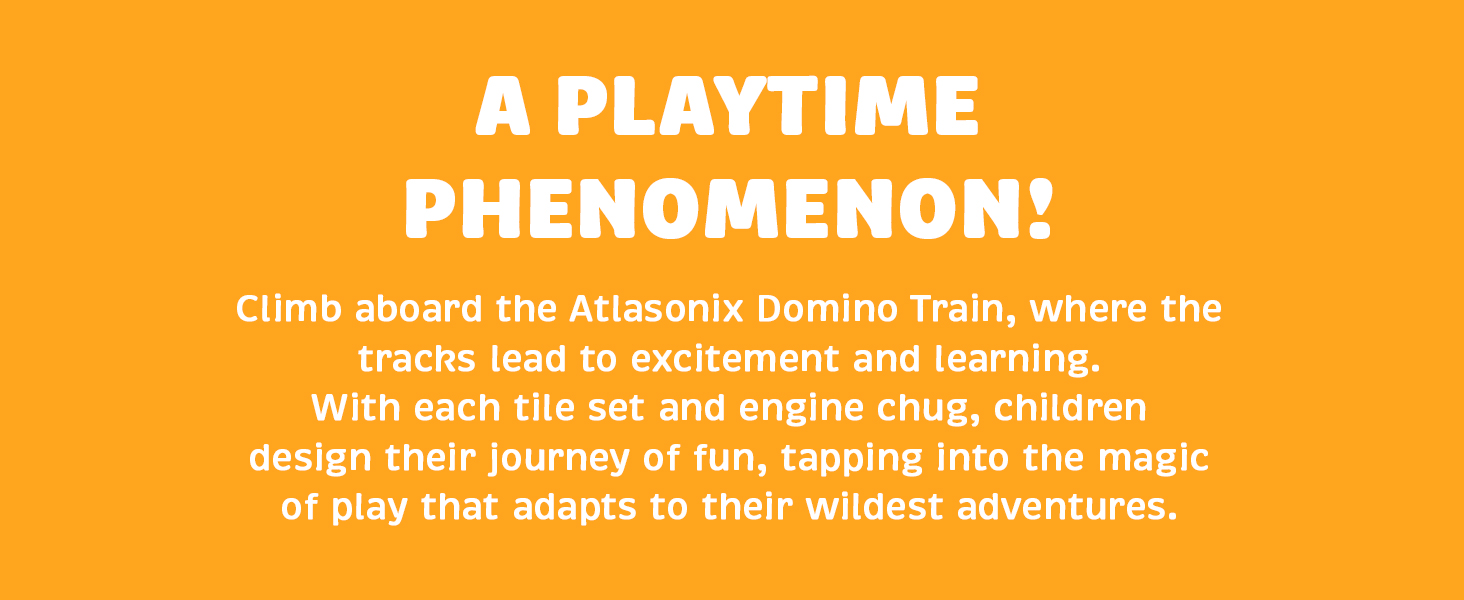 A PLAYTIME PHENOMENON!

Climb aboard the Atlasonix Domino Train, where the tracks lead to excitement and learning.
With each tile set and engine chug, children design their journey of fun, tapping into the magic of play that adapts to their wildest adventures.